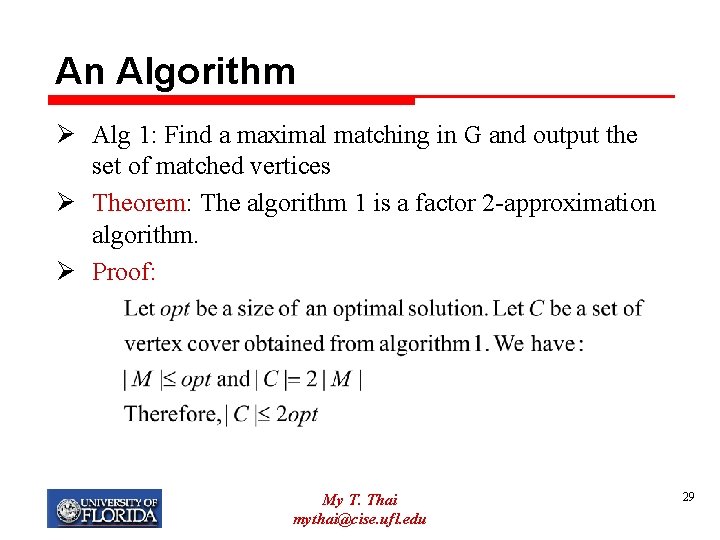 An Algorithm

➢ Alg 1: Find a maximal matching in G and output the set of matched vertices

➢ Theorem: The algorithm 1 is a factor 2-approximation algorithm.

➢ Proof:

Let $opt$ be a size of an optimal solution. Let $C$ be a set of vertex cover obtained from algorithm 1. We have:

$|M| \leq opt$ and $|C| = 2|M|$

Therefore, $|C| \leq 2opt$

UNIVERSITY OF FLORIDA

My T. Thai
mythai@cise.ufl.edu

29